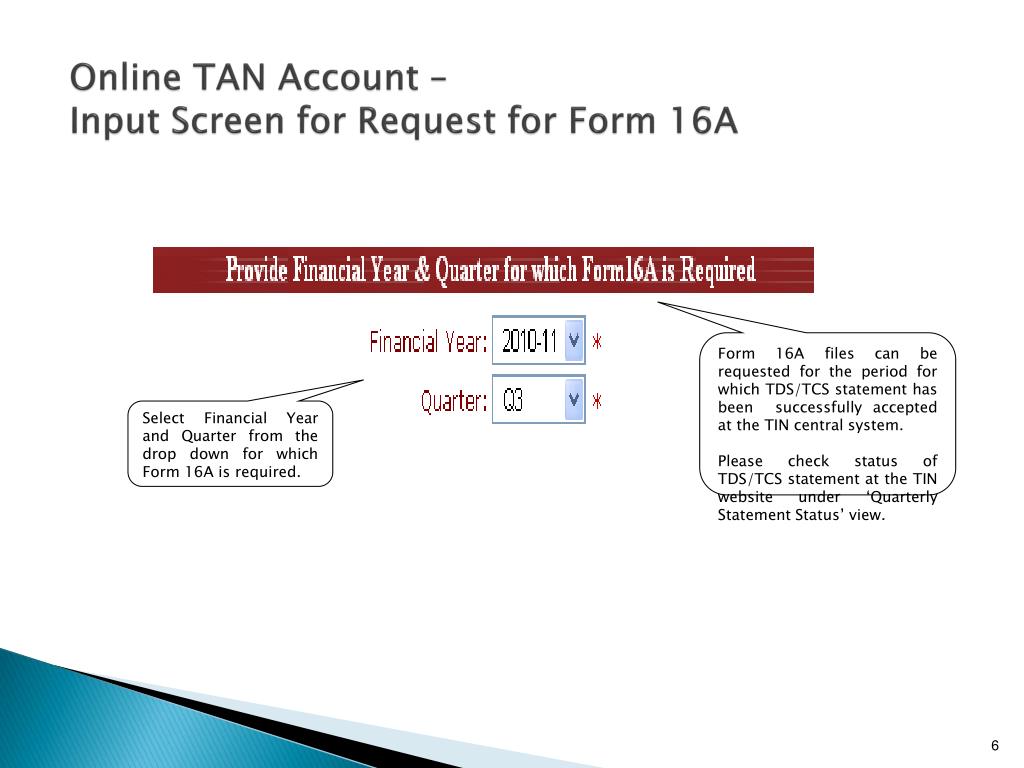 Online TAN Account –
Input Screen for Request for Form 16A

Provide Financial Year & Quarter for which Form16A is Required

Financial Year: 2010-11 *

Quarter: Q3 *

Select Financial Year and Quarter from the drop down for which Form 16A is required.

Form 16A files can be requested for the period for which TDS/TCS statement has been successfully accepted at the TIN central system.

Please check status of TDS/TCS statement at the TIN website under 'Quarterly Statement Status' view.

6